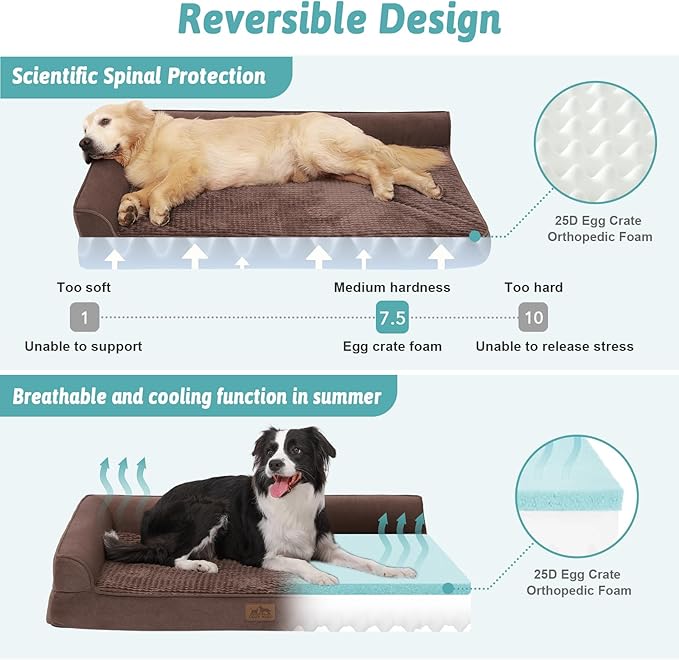 Reversible Design

Scientific Spinal Protection

25D Egg Crate Orthopedic Foam

Too soft
1
Unable to support

Medium hardness
7.5
Egg crate foam

Too hard
10
Unable to release stress

Breathable and cooling function in summer

25D Egg Crate Orthopedic Foam